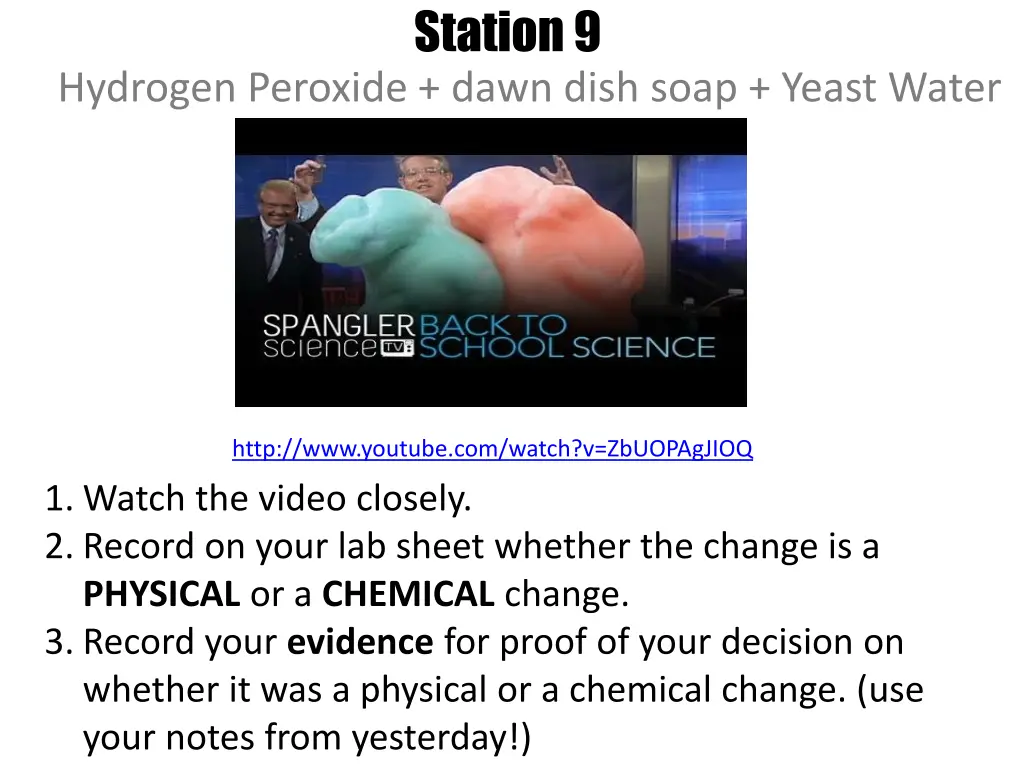 Station 9
Hydrogen Peroxide + dawn dish soap + Yeast Water

SPANGLER science TV BACK TO SCHOOL SCIENCE

http://www.youtube.com/watch?v=ZbUOPAgJIOQ

1. Watch the video closely.
2. Record on your lab sheet whether the change is a PHYSICAL or a CHEMICAL change.
3. Record your evidence for proof of your decision on whether it was a physical or a chemical change. (use your notes from yesterday!)